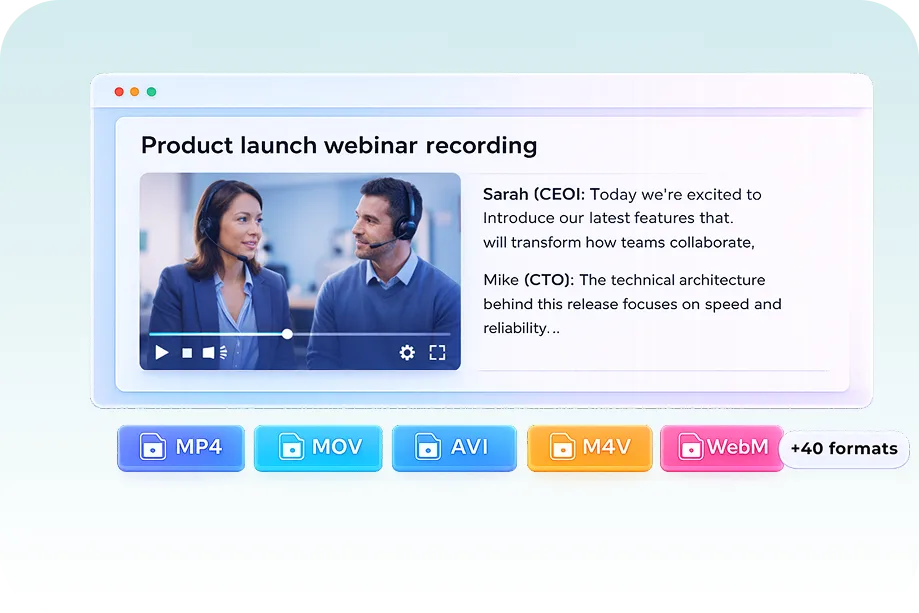 Product launch webinar recording

Sarah (CEOI: Today we're excited to Introduce our latest features that. will transform how teams collaborate,

Mike (CTO): The technical architecture behind this release focuses on speed and reliability...

MP4

MOV

AVI

M4V

WebM

+40 formats